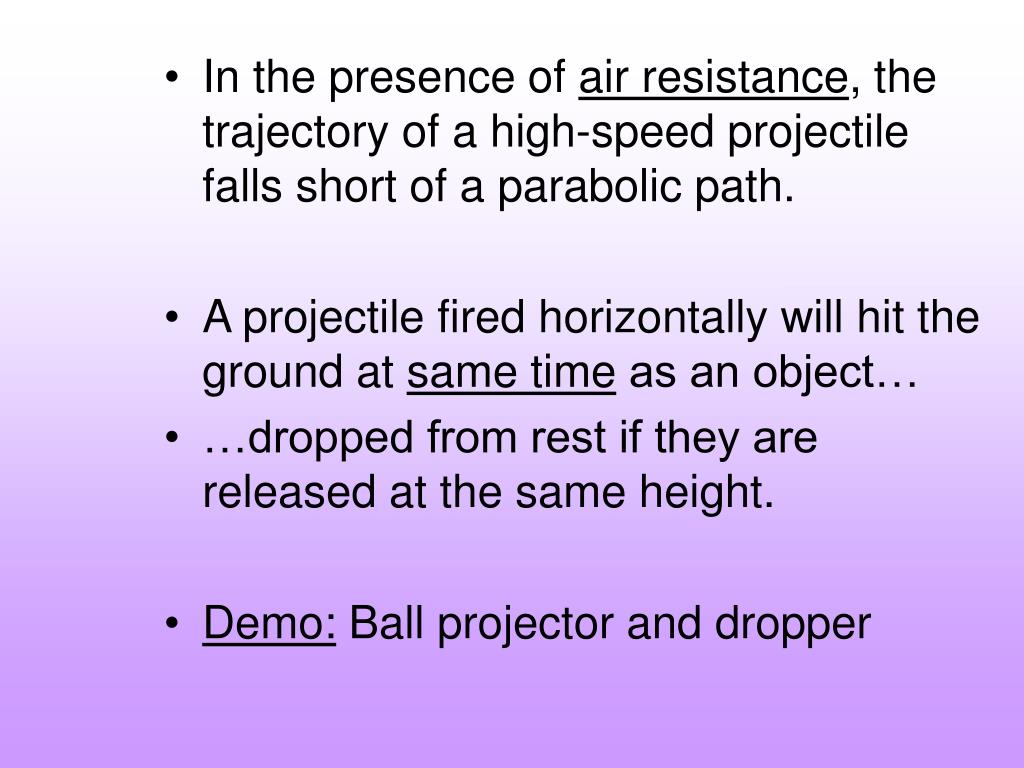 • In the presence of air resistance, the trajectory of a high-speed projectile falls short of a parabolic path.

• A projectile fired horizontally will hit the ground at same time as an object…

• …dropped from rest if they are released at the same height.

• Demo: Ball projector and dropper